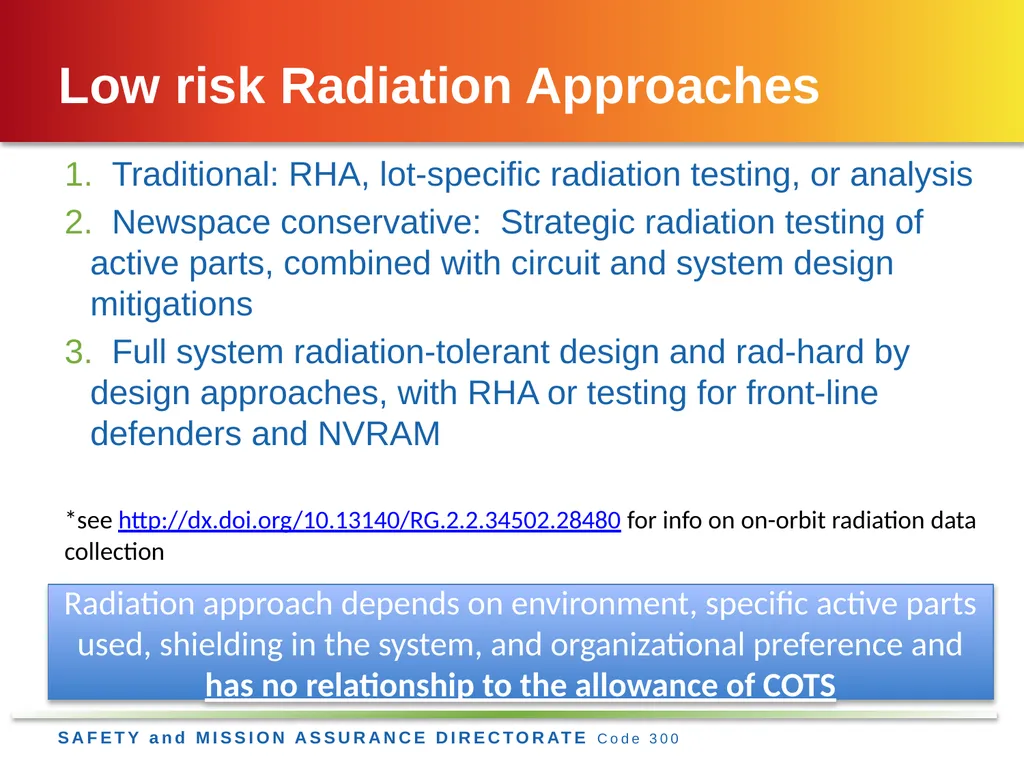 Low risk Radiation Approaches

1. Traditional: RHA, lot-specific radiation testing, or analysis

2. Newspace conservative: Strategic radiation testing of active parts, combined with circuit and system design mitigations

3. Full system radiation-tolerant design and rad-hard by design approaches, with RHA or testing for front-line defenders and NVRAM

*see http://dx.doi.org/10.13140/RG.2.2.34502.28480 for info on on-orbit radiation data collection

Radiation approach depends on environment, specific active parts used, shielding in the system, and organizational preference and has no relationship to the allowance of COTS

SAFETY and MISSION ASSURANCE DIRECTORATE Code 300